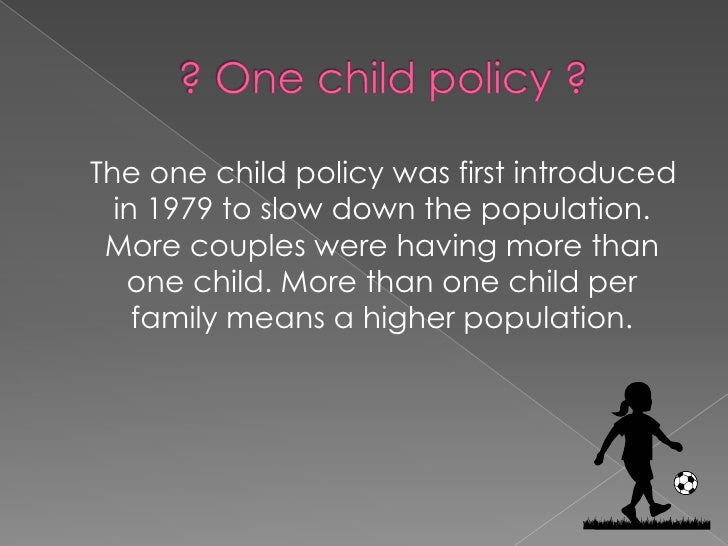 ? One child policy ?

The one child policy was first introduced in 1979 to slow down the population. More couples were having more than one child. More than one child per family means a higher population.